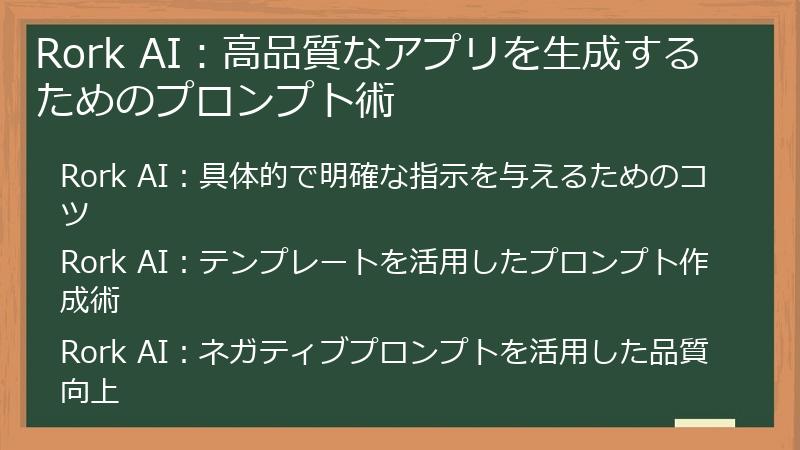 Rork AI：高品質なアプリを生成するためのプロンプト術

Rork AI：具体的で明確な指示を与えるためのコツ

Rork AI：テンプレートを活用したプロンプト作成術

Rork AI：ネガティブプロンプトを活用した品質向上